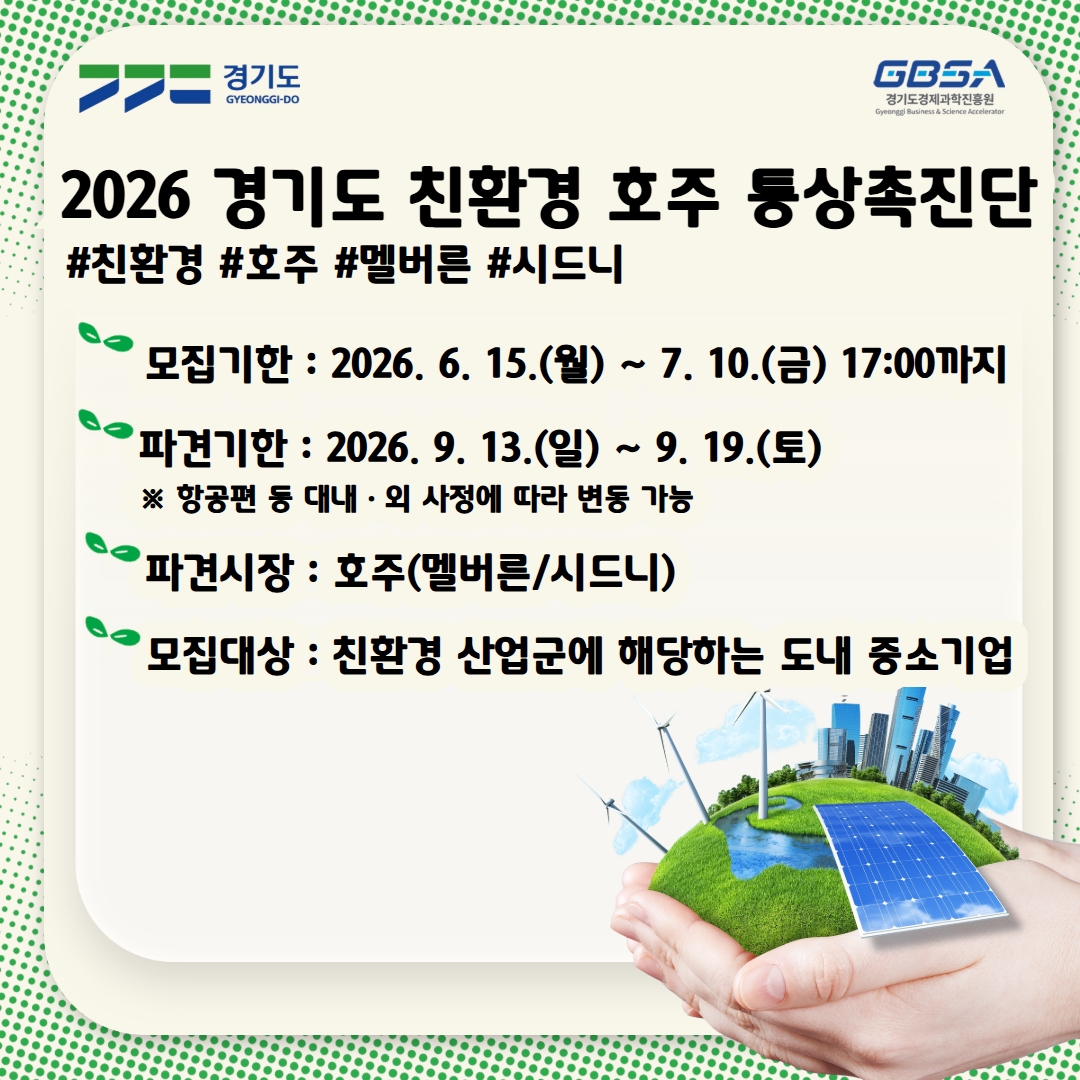 경기도
GYEONGGI-DO

GBSA
경기도경제과학진흥원
Gyeonggi Business & Science Accelerator

2026 경기도 친환경 호주 통상촉진단
#친환경 #호주 #멜버른 #시드니

모집기한 : 2026. 6. 15.(월) ~ 7. 10.(금) 17:00까지

파견기한 : 2026. 9. 13.(일) ~ 9. 19.(토)
※ 항공편 등 대내 · 외 사정에 따라 변동 가능

파견시장 : 호주(멜버른/시드니)

모집대상 : 친환경 산업군에 해당하는 도내 중소기업